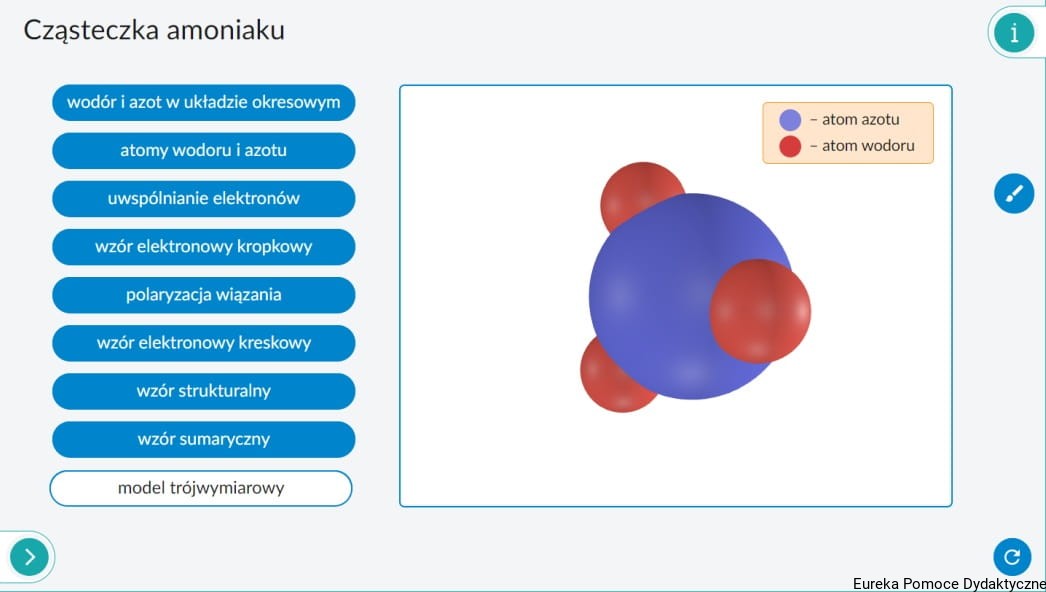 Cząsteczka amoniaku

i

wodór i azot w układzie okresowym

atomy wodoru i azotu

uwspólnianie elektronów

wzór elektronowy kropkowy

polaryzacja wiązania

wzór elektronowy kreskowy

wzór strukturalny

wzór sumaryczny

model trójwymiarowy

– atom azotu
– atom wodoru

Eureka Pomoce Dydaktyczne